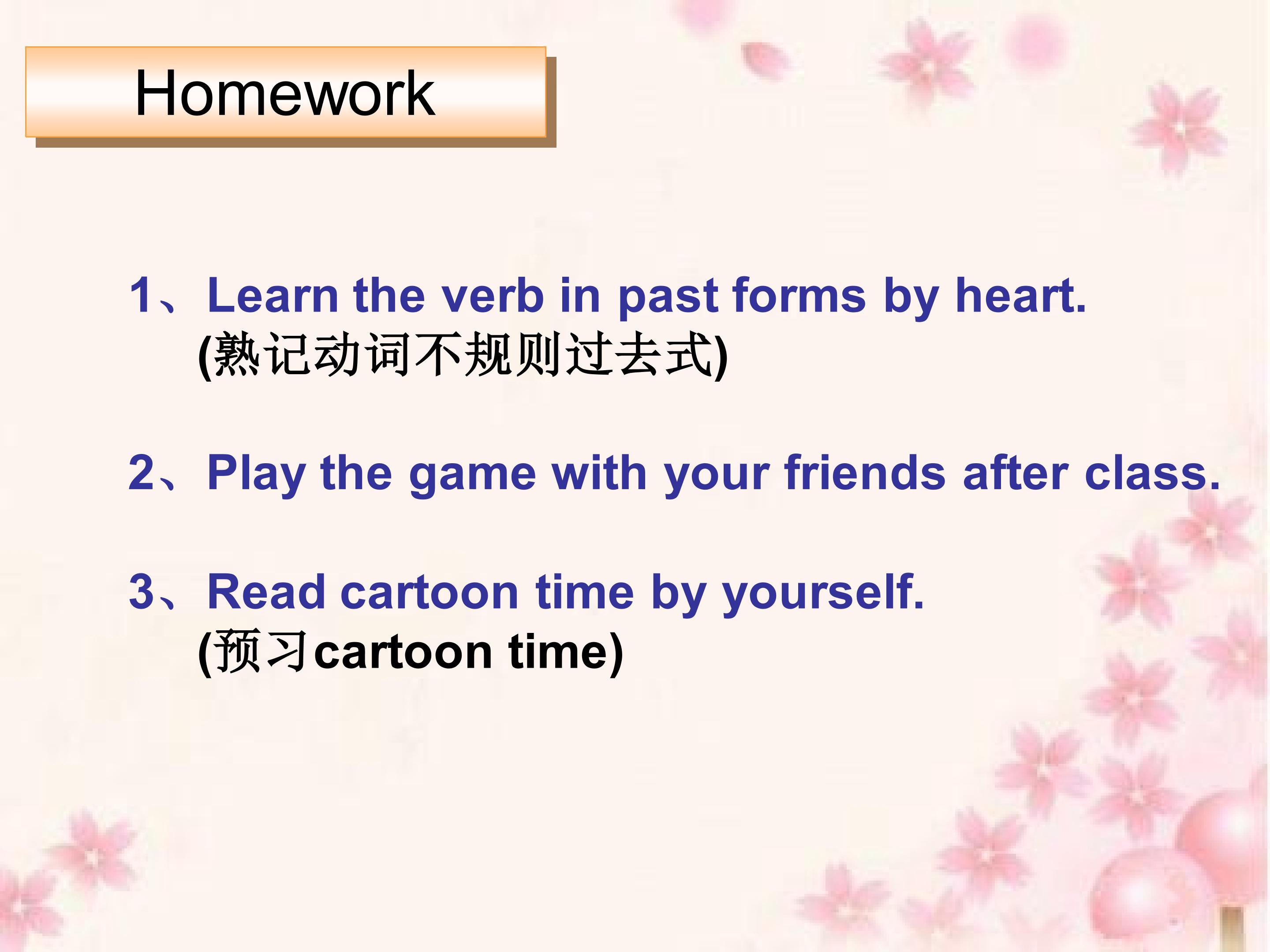 Homework

1、Learn the verb in past forms by heart.
(熟记动词不规则过去式)

2、Play the game with your friends after class.

3、Read cartoon time by yourself.
(预习cartoon time)